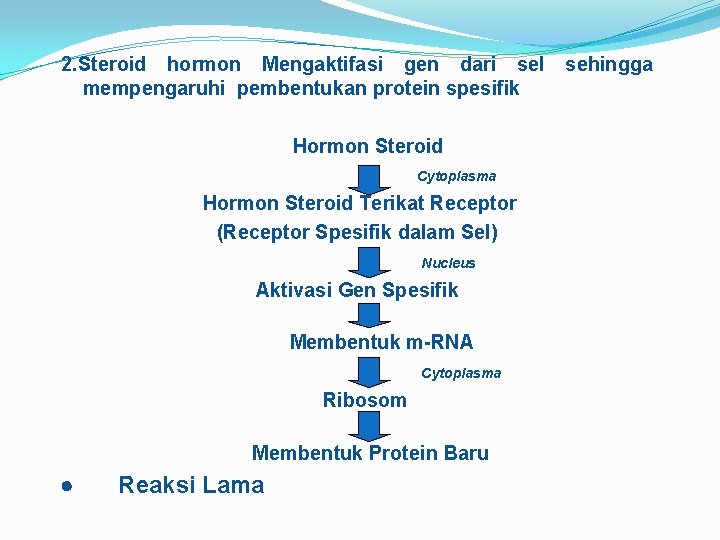 2.Steroid hormon Mengaktifasi gen dari sel sehingga mempengaruhi pembentukan protein spesifik

Hormon Steroid

Cytoplasma

Hormon Steroid Terikat Receptor
(Receptor Spesifik dalam Sel)

Nucleus

Aktivasi Gen Spesifik

Membentuk m-RNA

Cytoplasma

Ribosom

Membentuk Protein Baru

● Reaksi Lama